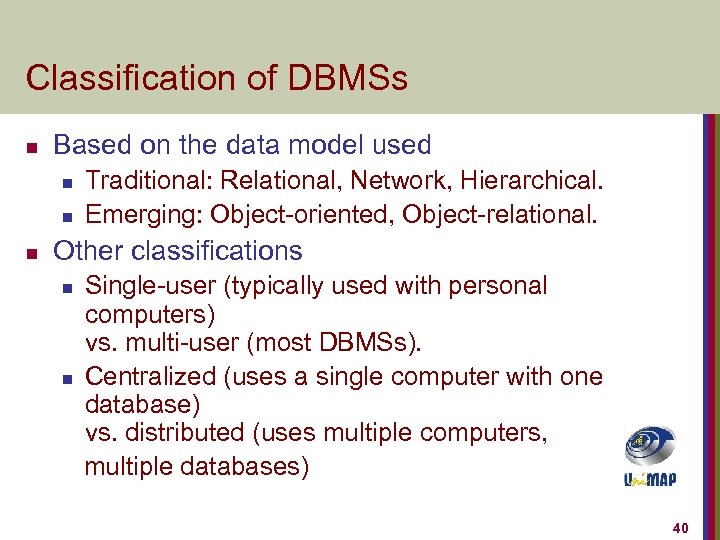 Classification of DBMSs

- Based on the data model used
  - Traditional: Relational, Network, Hierarchical.
  - Emerging: Object-oriented, Object-relational.
- Other classifications
  - Single-user (typically used with personal computers)
vs. multi-user (most DBMSs).
  - Centralized (uses a single computer with one database)
vs. distributed (uses multiple computers, multiple databases)

UniMAP

40